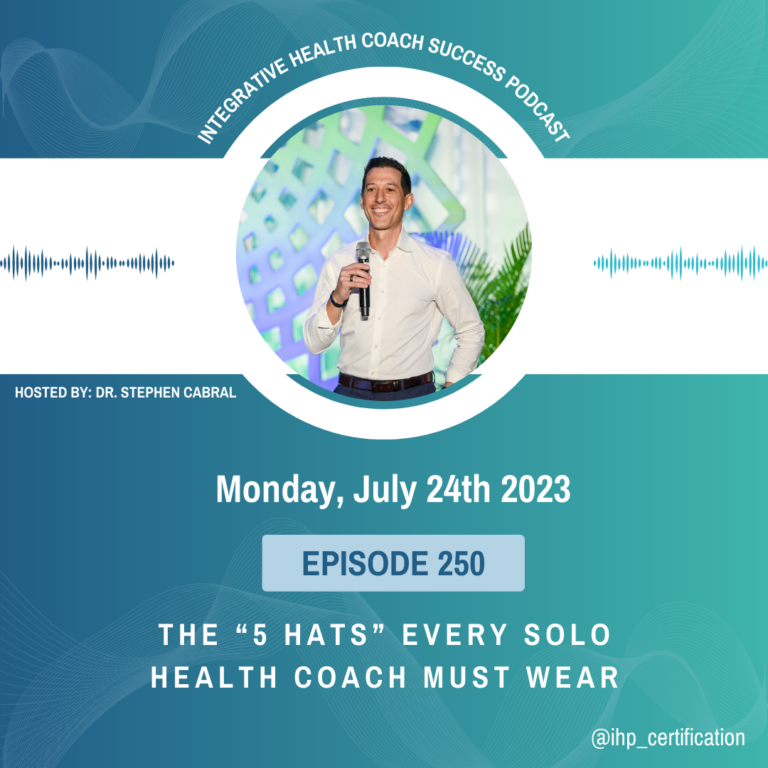 INTEGRATIVE HEALTH COACH SUCCESS PODCAST

HOSTED BY: DR. STEPHEN CABRAL

Monday, July 24th 2023

EPISODE 250

THE “5 HATS” EVERY SOLO HEALTH COACH MUST WEAR

@ihp_certification